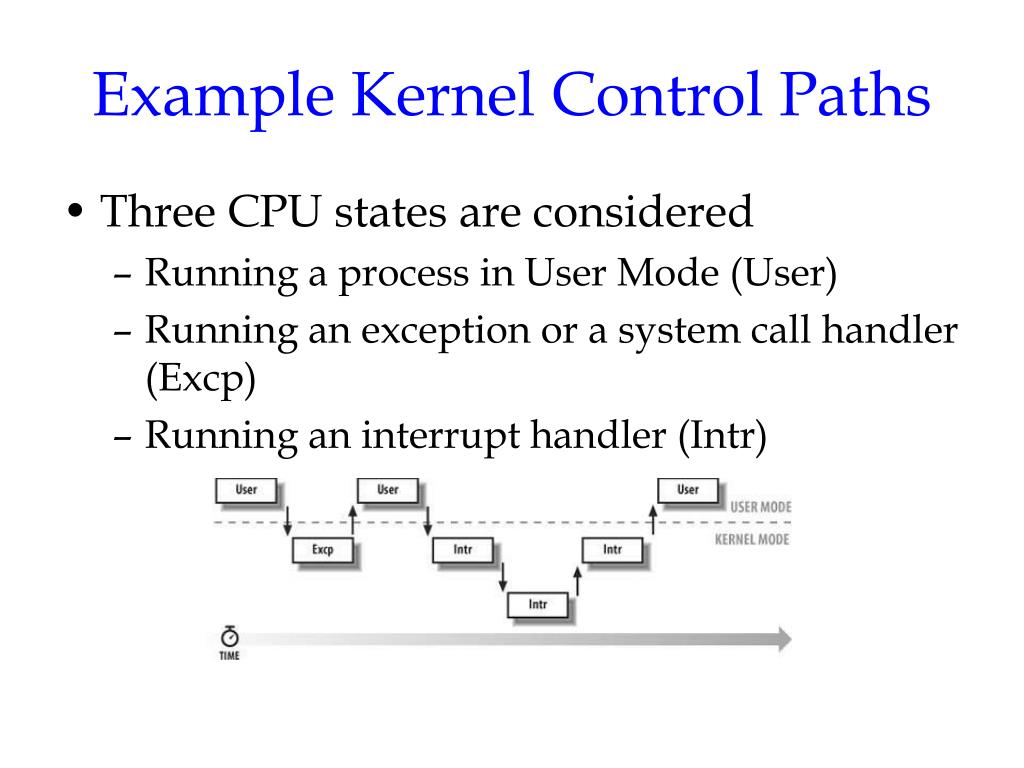 Example Kernel Control Paths

• Three CPU states are considered
– Running a process in User Mode (User)
– Running an exception or a system call handler (Excp)
– Running an interrupt handler (Intr)

User
User
User
USER MODE
KERNEL MODE
Excp
Intr
Intr
Intr
TIME